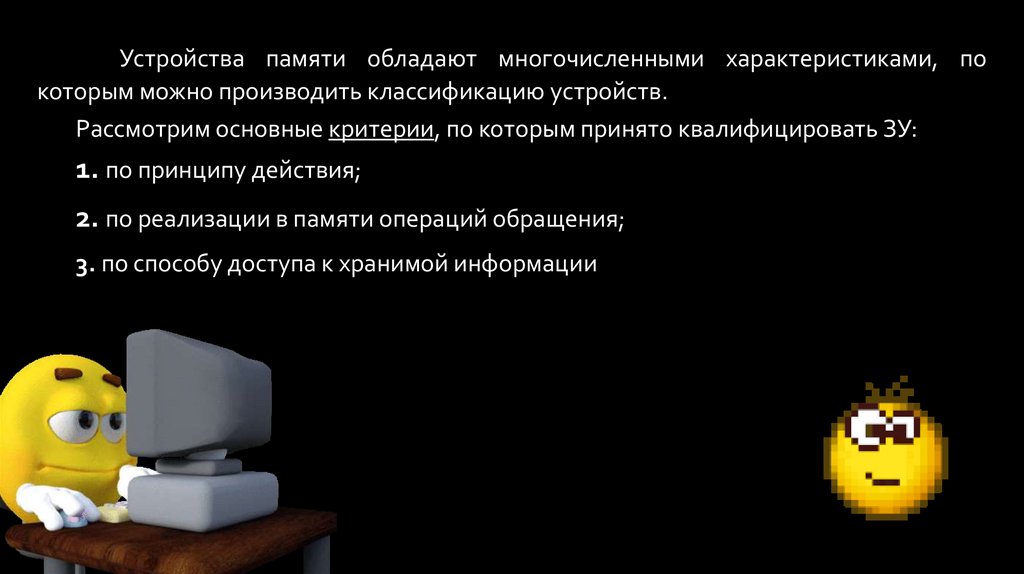 Устройства памяти обладают многочисленными характеристиками, по которым можно производить классификацию устройств.

Рассмотрим основные критерии, по которым принято квалифицировать ЗУ:

1. по принципу действия;

2. по реализации в памяти операций обращения;

3. по способу доступа к хранимой информации